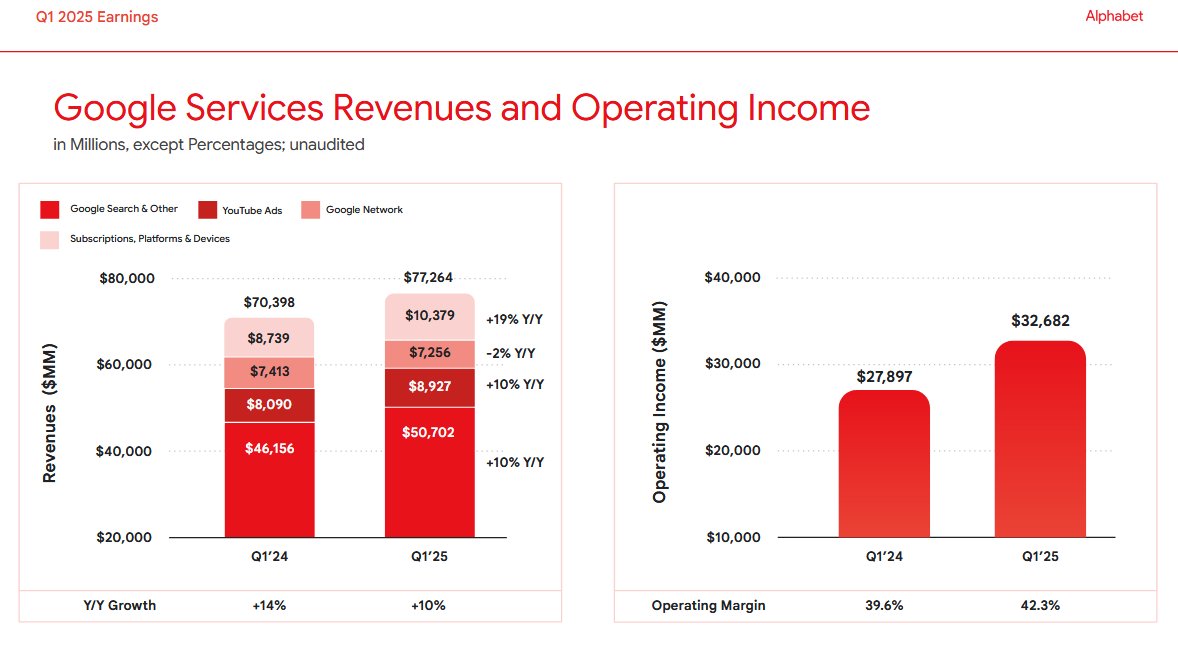 Q1 2025 Earnings

Alphabet

Google Services Revenues and Operating Income

in Millions, except Percentages; unaudited

Google Search & Other
YouTube Ads
Google Network
Subscriptions, Platforms & Devices

Revenues ($MM)

$80,000
$60,000
$40,000
$20,000

$70,398
$8,739
$7,413
$8,090
$46,156

$77,264
$10,379
$7,256
$8,927
$50,702

+19% Y/Y
-2% Y/Y
+10% Y/Y
+10% Y/Y

Q1'24
Q1'25

| Y/Y Growth | +14% | +10% |
|---|---|---|

Operating Income ($MM)

$40,000
$30,000
$20,000
$10,000

$27,897
$32,682

Q1'24
Q1'25

| Operating Margin | 39.6% | 42.3% |
|---|---|---|